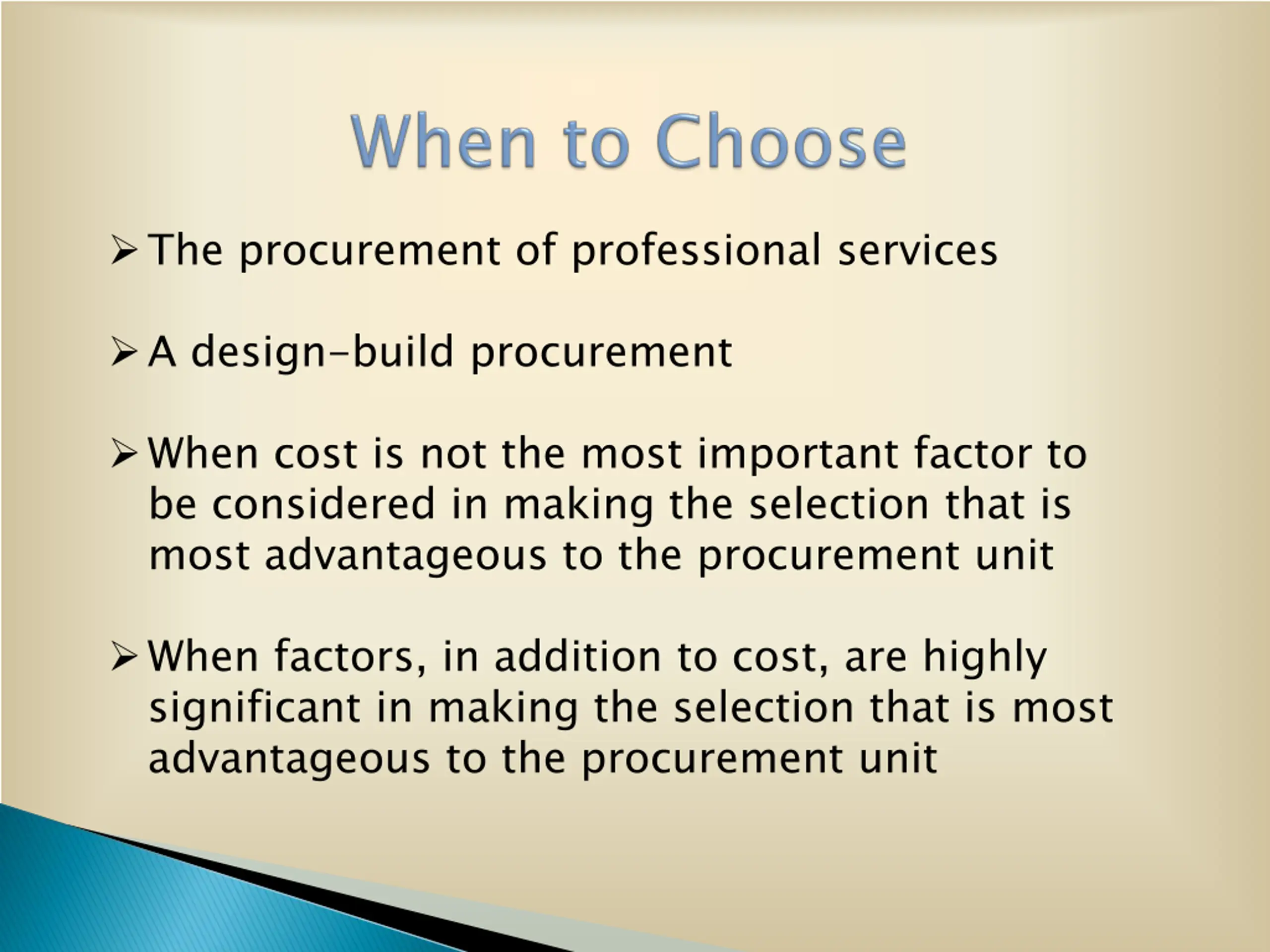 When to Choose

➢ The procurement of professional services

➢ A design-build procurement

➢ When cost is not the most important factor to be considered in making the selection that is most advantageous to the procurement unit

➢ When factors, in addition to cost, are highly significant in making the selection that is most advantageous to the procurement unit